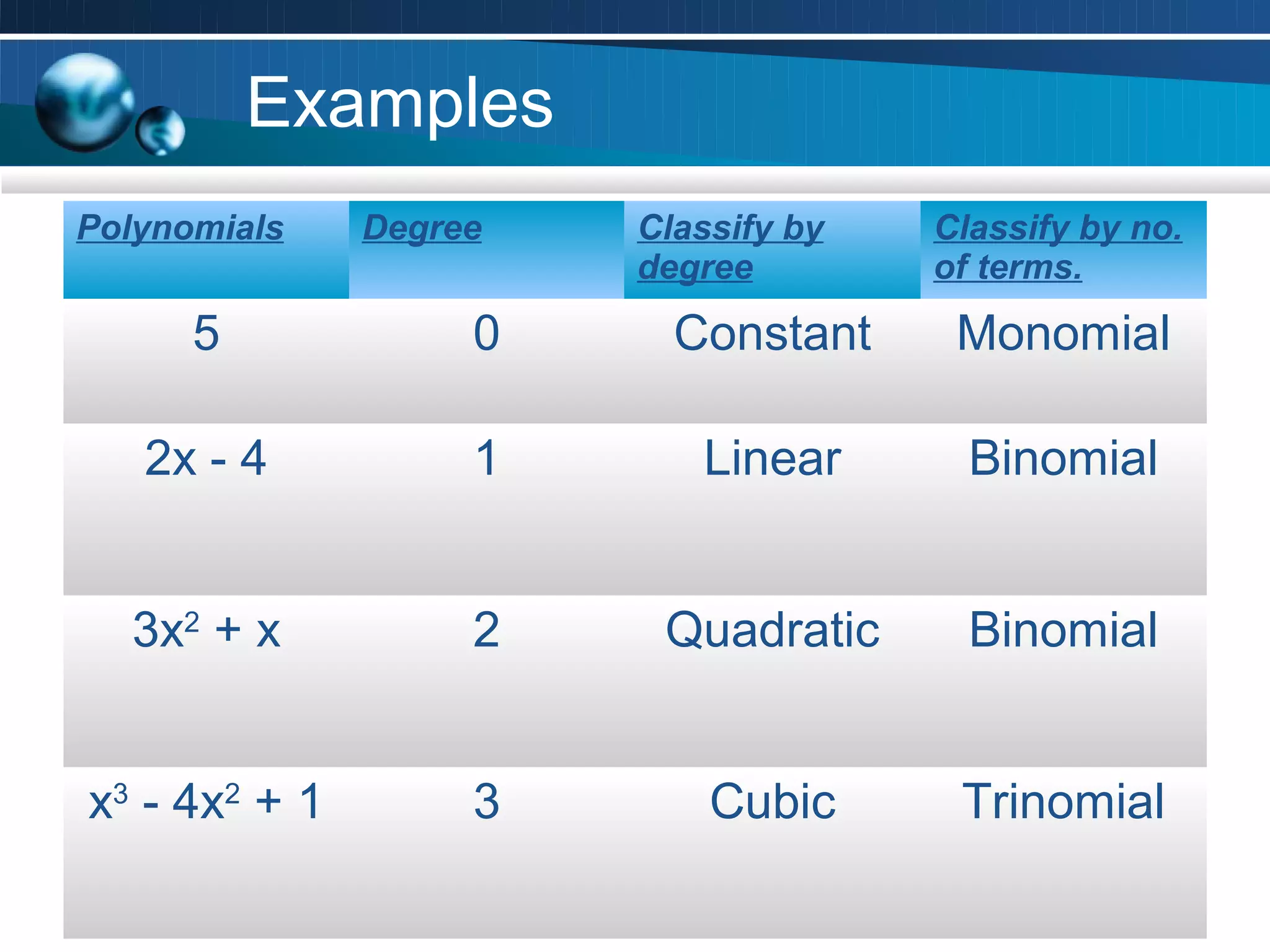 Examples

| Polynomials | Degree | Classify by degree | Classify by no. of terms. |
|---|---|---|---|
| 5 | 0 | Constant | Monomial |
| $2x - 4$ | 1 | Linear | Binomial |
| $3x^2 + x$ | 2 | Quadratic | Binomial |
| $x^3 - 4x^2 + 1$ | 3 | Cubic | Trinomial |